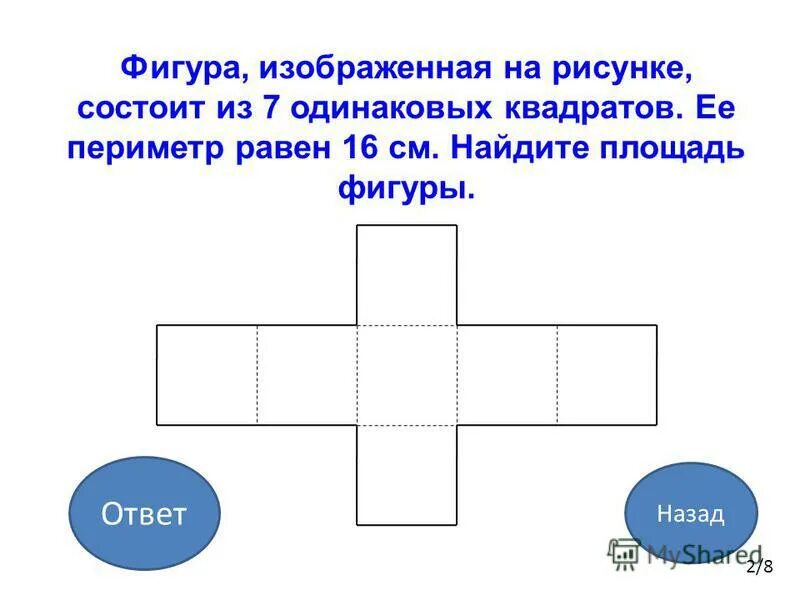 Фигура, изображенная на рисунке, состоит из 7 одинаковых квадратов. Ее периметр равен 16 см. Найдите площадь фигуры.

Ответ

Назад

MyShared

2/8